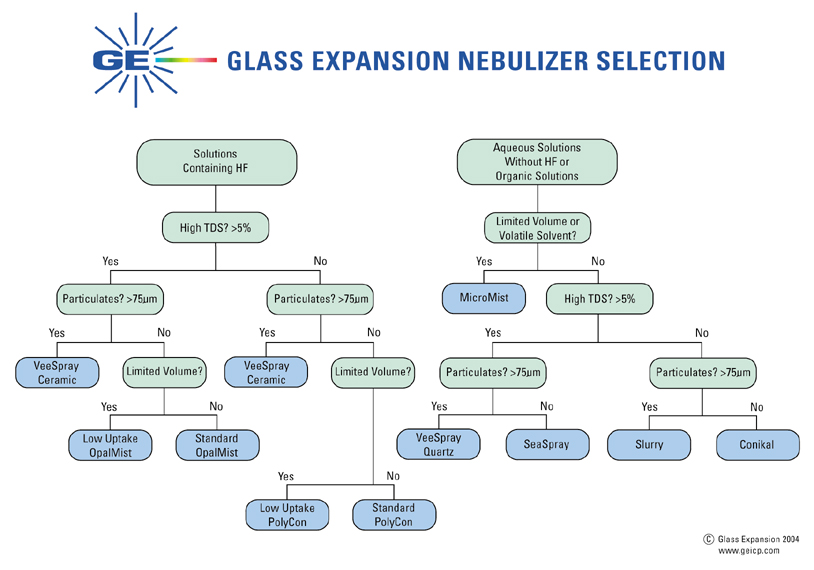 GE GLASS EXPANSION NEBULIZER SELECTION

Solutions Containing HF

High TDS? >5%

Yes

No

Particulates? >75µm

Yes

No

VeeSpray Ceramic

Limited Volume?

Yes

No

Low Uptake OpalMist

Standard OpalMist

Particulates? >75µm

Yes

No

VeeSpray Ceramic

Limited Volume?

Yes

No

Low Uptake PolyCon

Standard PolyCon

Aqueous Solutions Without HF or Organic Solutions

Limited Volume or Volatile Solvent?

Yes

No

MicroMist

High TDS? >5%

Yes

No

Particulates? >75µm

Yes

No

VeeSpray Quartz

SeaSpray

Particulates? >75µm

Yes

No

Slurry

Conikal

© Glass Expansion 2004
www.geicp.com